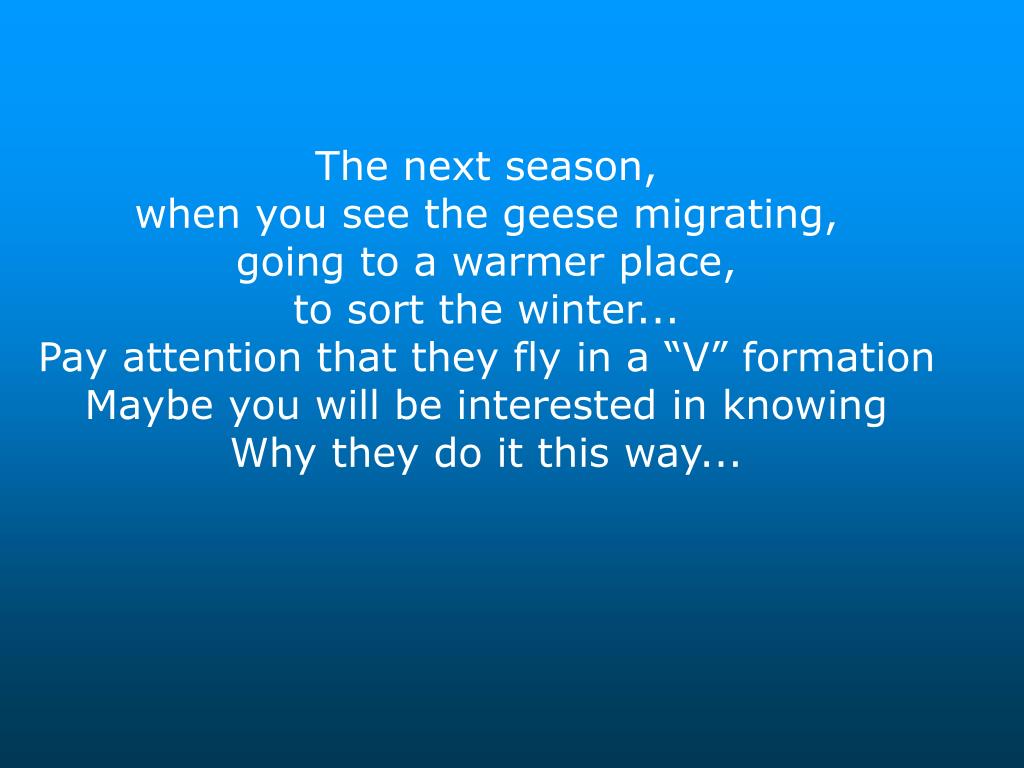 The next season,
when you see the geese migrating,
going to a warmer place,
to sort the winter...
Pay attention that they fly in a “V” formation
Maybe you will be interested in knowing
Why they do it this way...